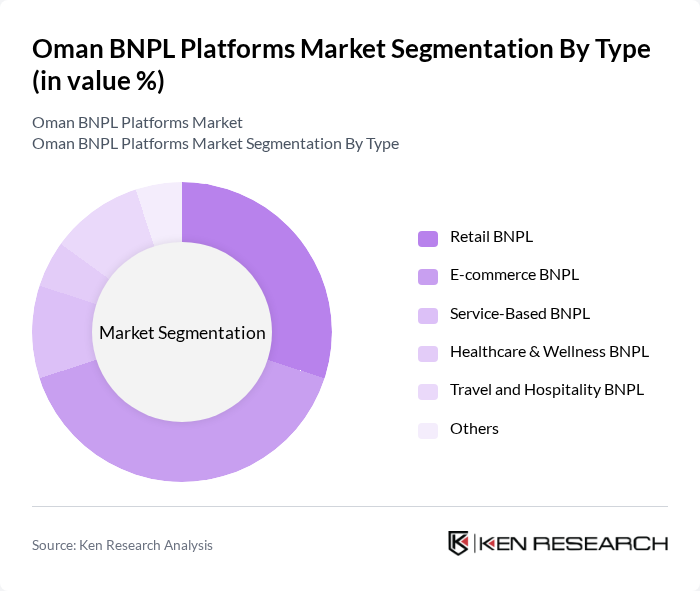 Oman BNPL Platforms Market Segmentation By Type (in value %)

Oman BNPL Platforms Market
Oman BNPL Platforms Market Segmentation By Type

Market Segmentation

Retail BNPL
E-commerce BNPL
Service-Based BNPL
Healthcare & Wellness BNPL
Travel and Hospitality BNPL
Others

Source: Ken Research Analysis

KEN RESEARCH